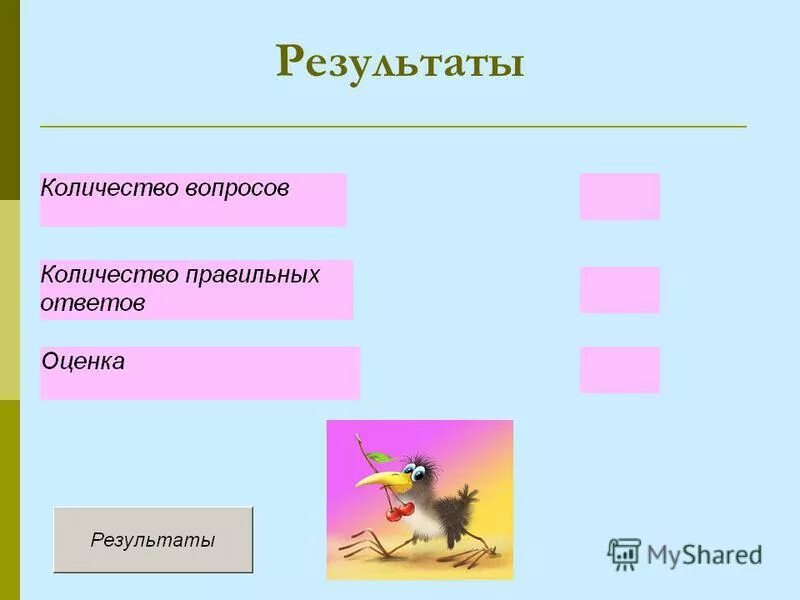 Результаты

Количество вопросов

Количество правильных ответов

Оценка

Результаты

MyShared